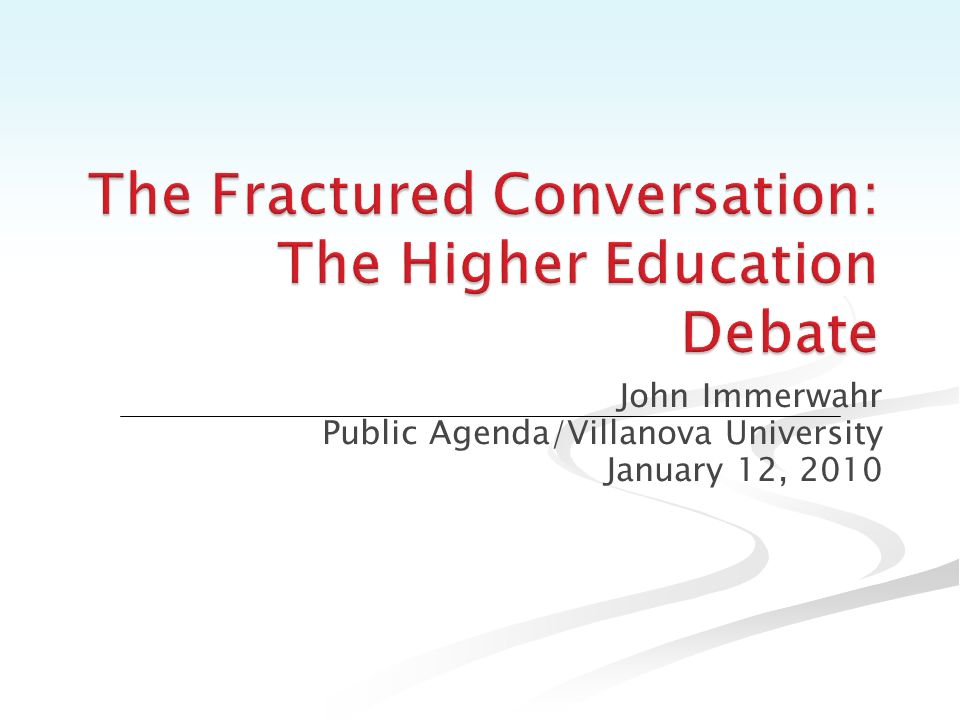 The Fractured Conversation: The Higher Education Debate

John Immerwahr
Public Agenda/Villanova University
January 12, 2010